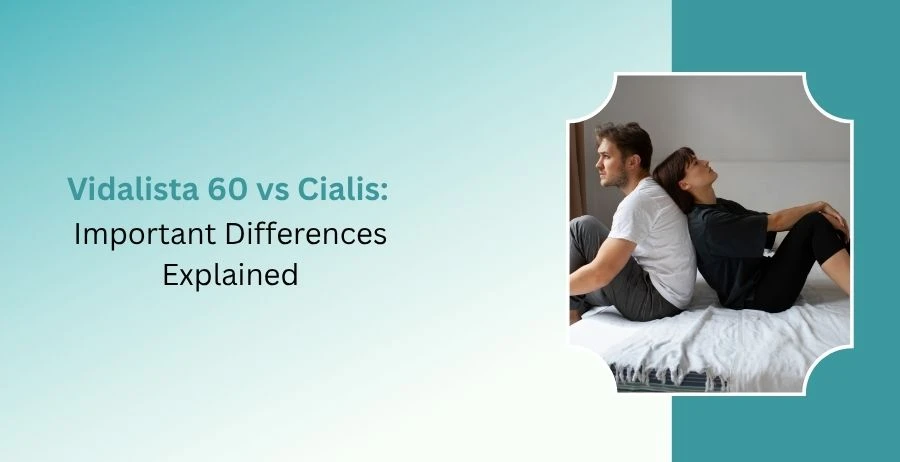 Vidalista 60 vs Cialis:
Important Differences Explained